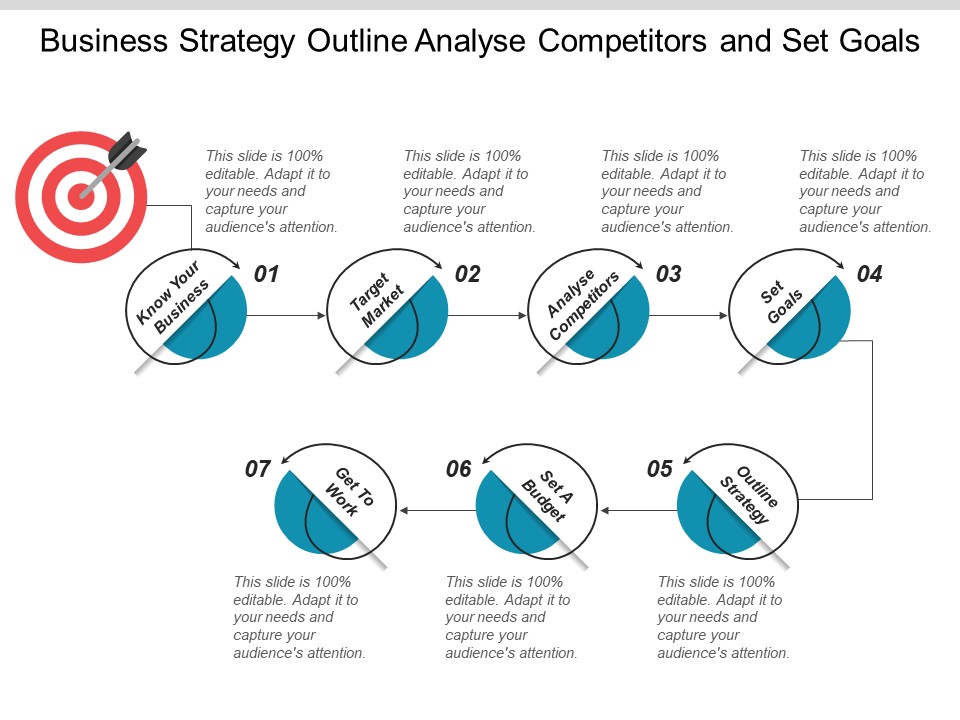 Business Strategy Outline Analyse Competitors and Set Goals

This slide is 100% editable. Adapt it to your needs and capture your audience's attention.

This slide is 100% editable. Adapt it to your needs and capture your audience's attention.

This slide is 100% editable. Adapt it to your needs and capture your audience's attention.

This slide is 100% editable. Adapt it to your needs and capture your audience's attention.

Know Your Business
01

Target Market
02

Analyse Competitors
03

Set Goals
04

07
Get To Work

06
Set A Budget

05
Outline Strategy

This slide is 100% editable. Adapt it to your needs and capture your audience's attention.

This slide is 100% editable. Adapt it to your needs and capture your audience's attention.

This slide is 100% editable. Adapt it to your needs and capture your audience's attention.